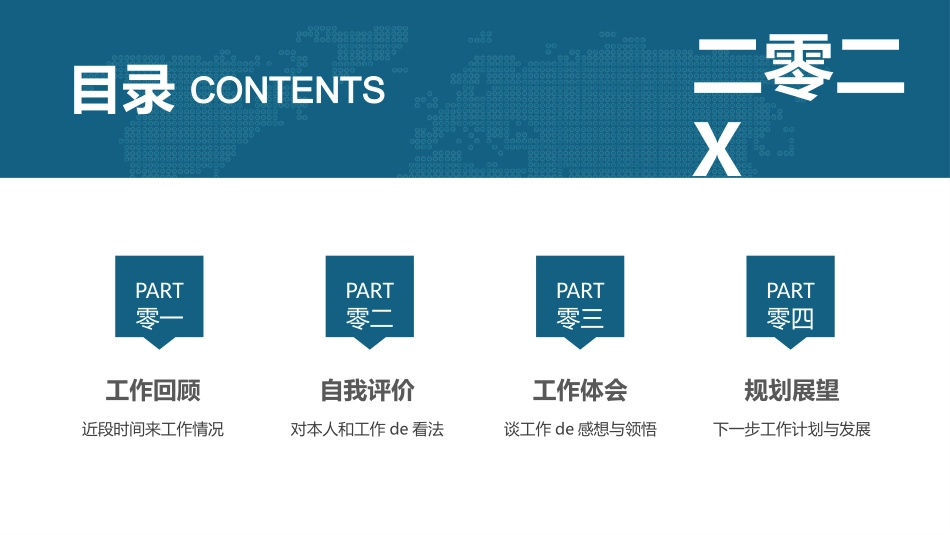 目录 CONTENTS

二零二X

PART
零一

工作回顾

近段时间来工作情况

PART
零二

自我评价

对本人和工作 de 看法

PART
零三

工作体会

谈工作 de 感想与领悟

PART
零四

规划展望

下一步工作计划与发展